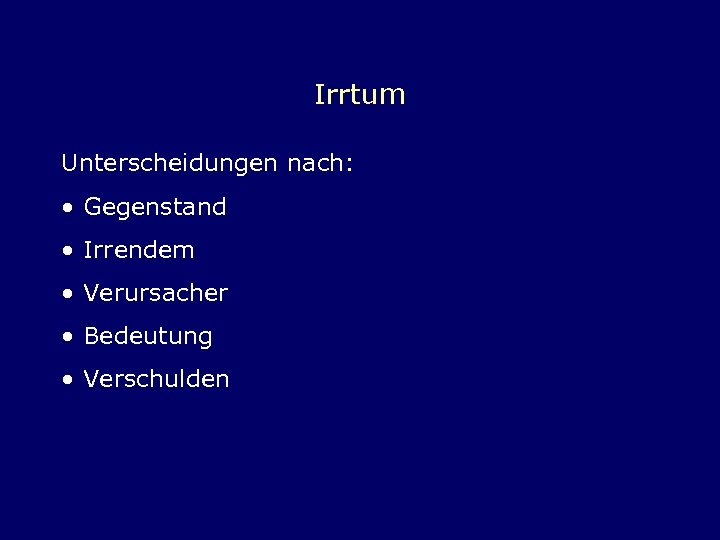 Irrtum

Unterscheidungen nach:

• Gegenstand
• Irrendem
• Verursacher
• Bedeutung
• Verschulden